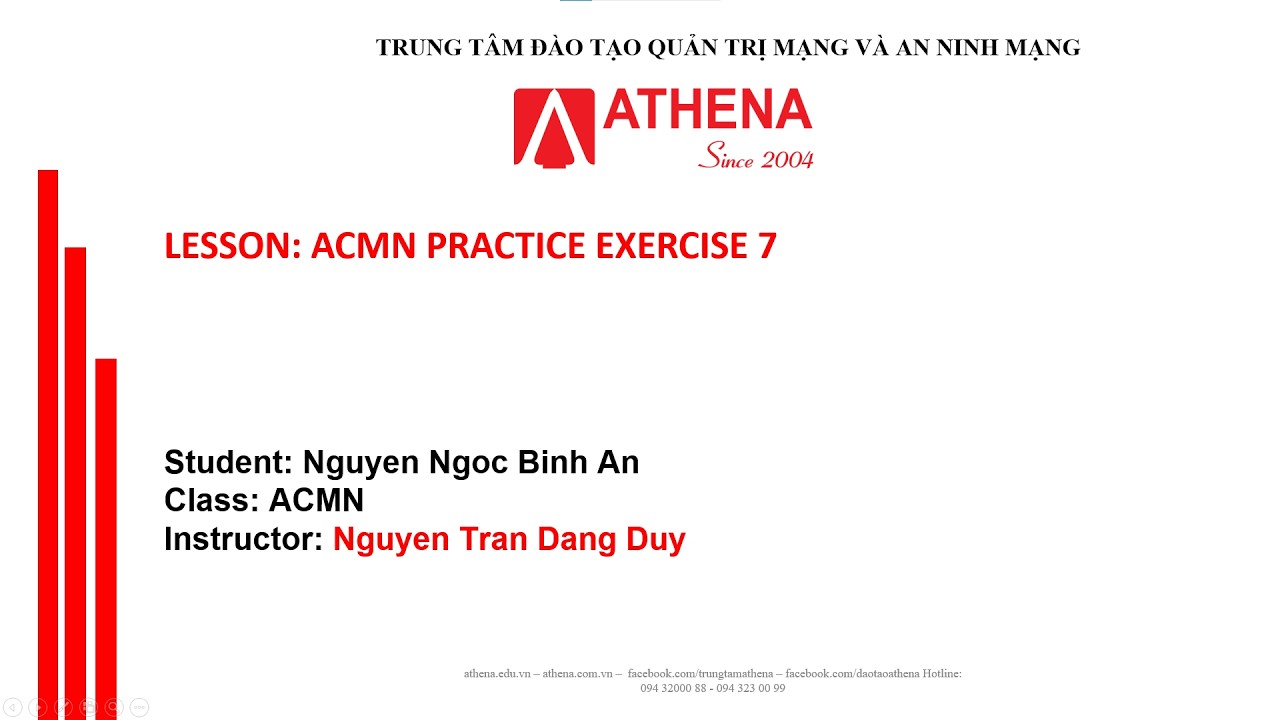 TRUNG TÂM ĐÀO TẠO QUẢN TRỊ MẠNG VÀ AN NINH MẠNG

ATHENA
Since 2004

LESSON: ACMN PRACTICE EXERCISE 7

Student: Nguyen Ngoc Binh An
Class: ACMN
Instructor: Nguyen Tran Dang Duy

athena.edu.vn – athena.com.vn – facebook.com/trungtamathena – facebook.com/daotaoathena Hotline: 094 32000 88 - 094 323 00 99